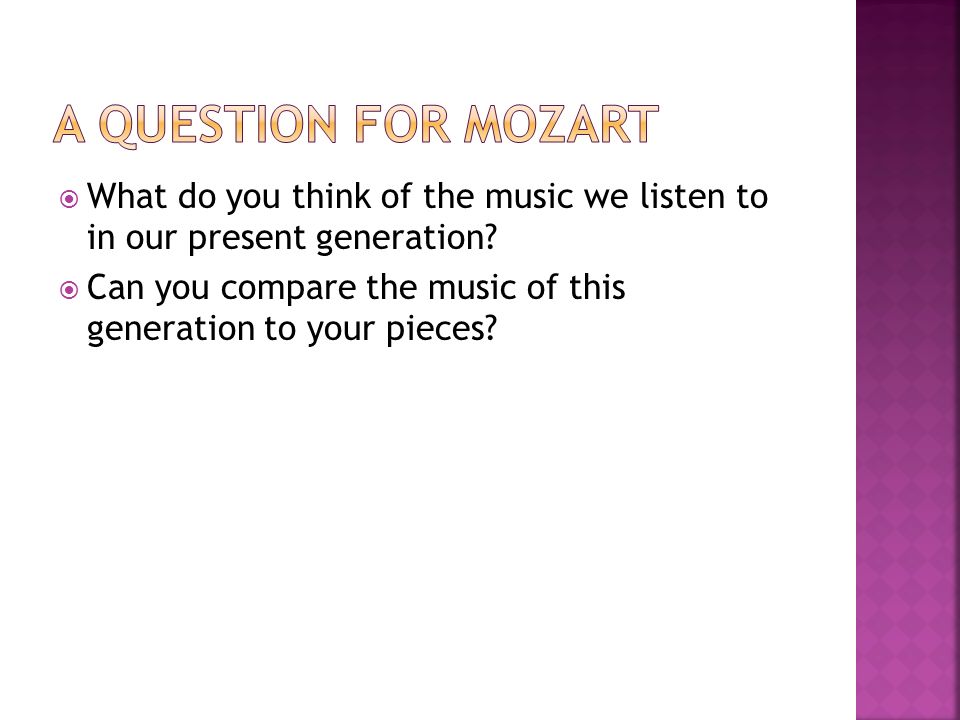 A QUESTION FOR MOZART

What do you think of the music we listen to in our present generation?

Can you compare the music of this generation to your pieces?